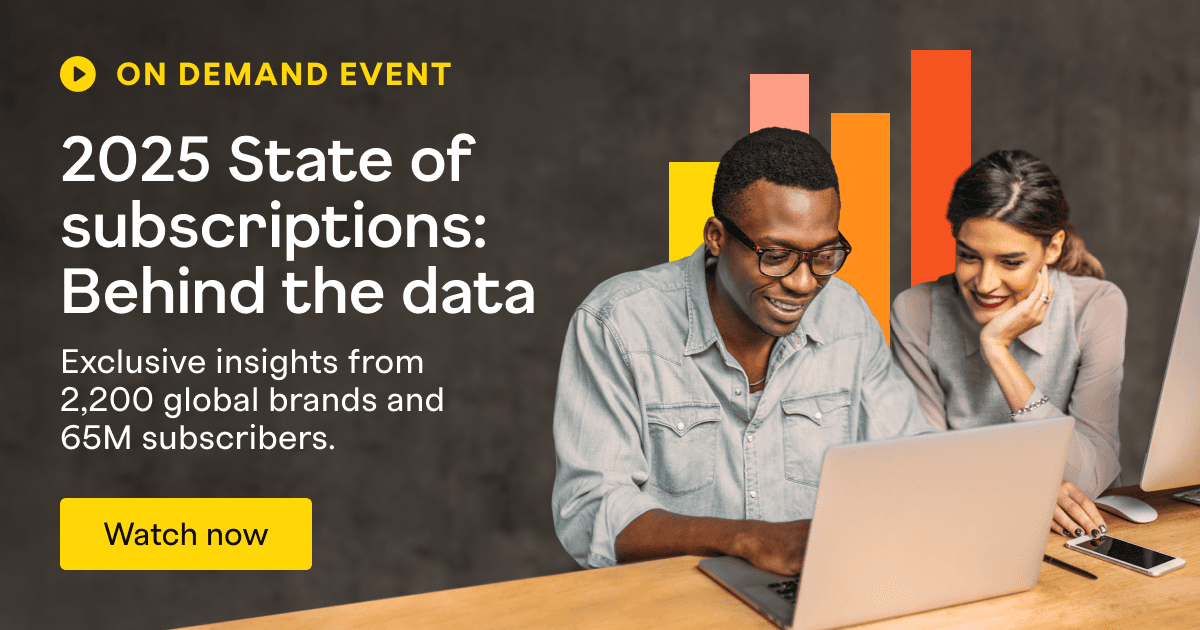 ON DEMAND EVENT

2025 State of subscriptions: Behind the data

Exclusive insights from 2,200 global brands and 65M subscribers.

Watch now